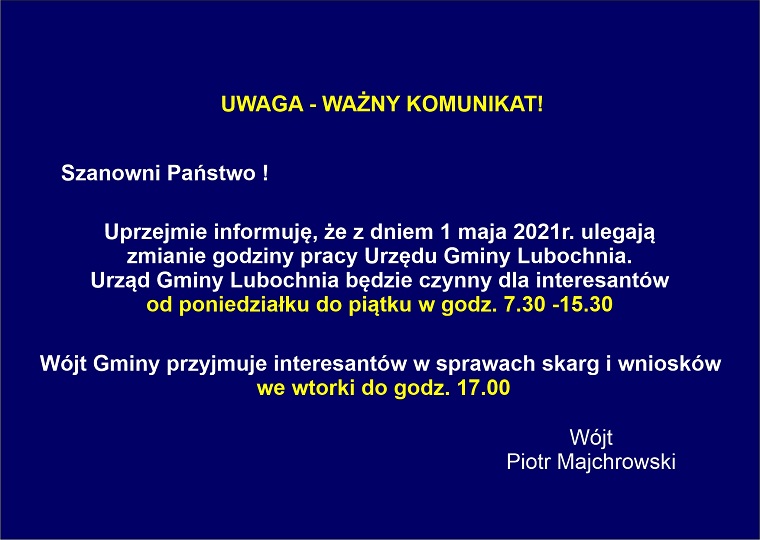 UWAGA - WAŻNY KOMUNIKAT!

Szanowni Państwo !

Uprzejmie informuję, że z dniem 1 maja 2021r. ulegają zmianie godziny pracy Urzędu Gminy Lubochnia. Urząd Gminy Lubochnia będzie czynny dla interesantów od poniedziałku do piątku w godz. 7.30 -15.30

Wójt Gminy przyjmuje interesantów w sprawach skarg i wniosków we wtorki do godz. 17.00

Wójt
Piotr Majchrowski